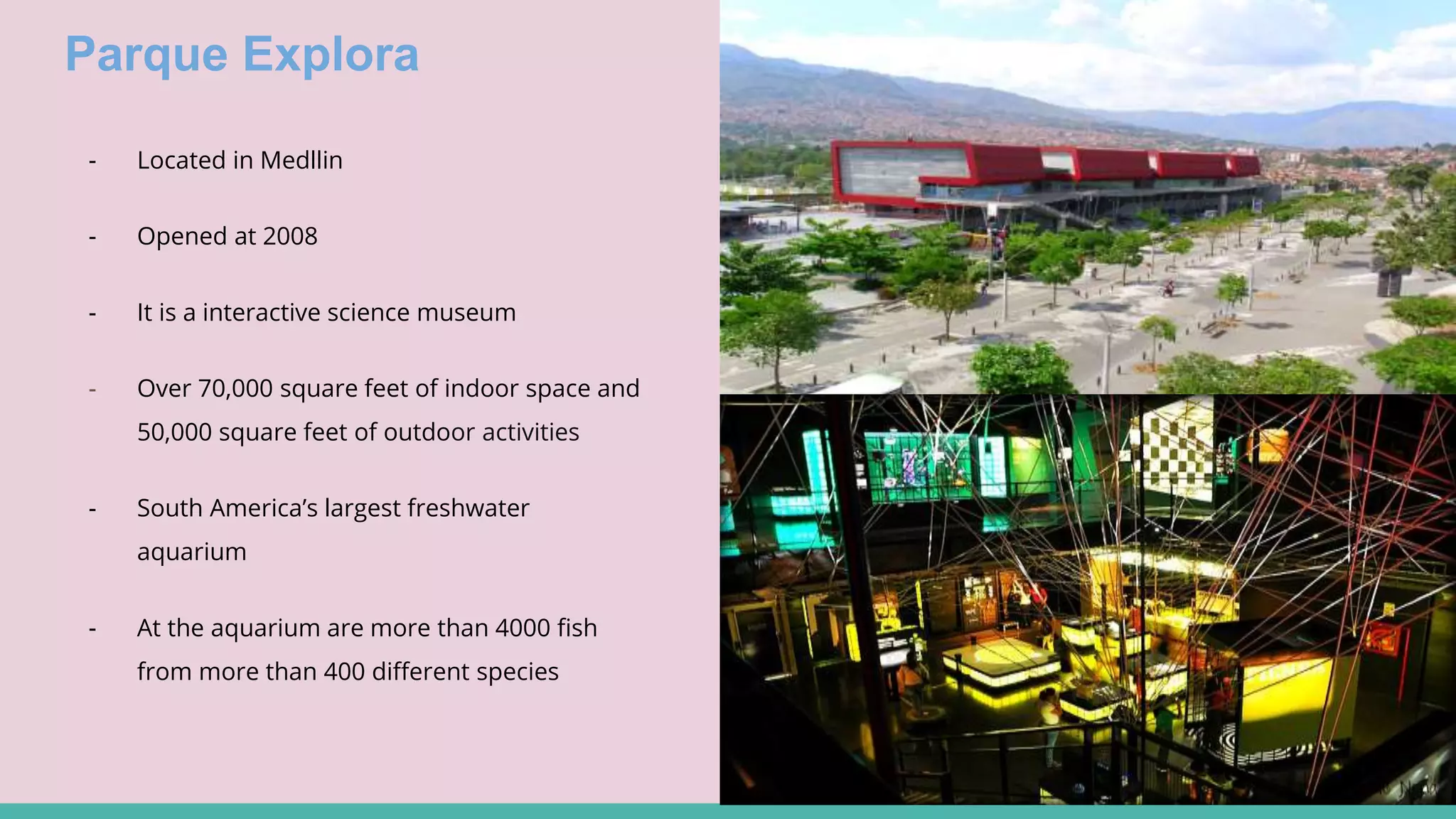 Parque Explora

- Located in Medllin

- Opened at 2008

- It is a interactive science museum

- Over 70,000 square feet of indoor space and 50,000 square feet of outdoor activities

- South America's largest freshwater aquarium

- At the aquarium are more than 4000 fish from more than 400 different species